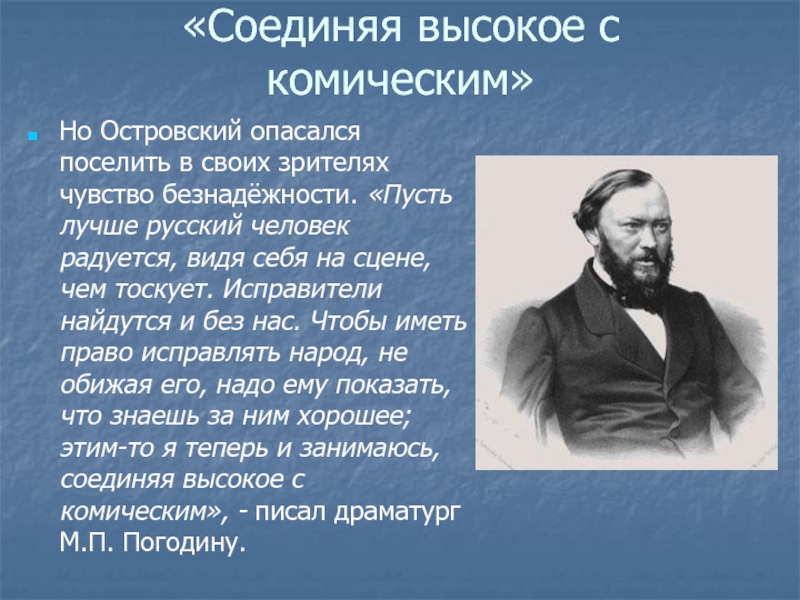 «Соединяя высокое с комическим»

Но Островский опасался поселить в своих зрителях чувство безнадёжности. «Пусть лучше русский человек радуется, видя себя на сцене, чем тоскует. Исправители найдутся и без нас. Чтобы иметь право исправлять народ, не обижая его, надо ему показать, что знаешь за ним хорошее; этим-то я теперь и занимаюсь, соединяя высокое с комическим», - писал драматург М.П. Погодину.